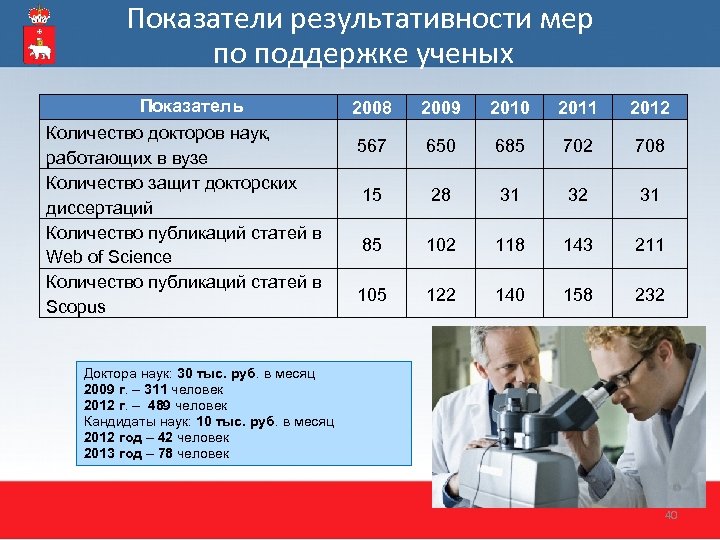 Показатели результативности мер по поддержке ученых

| Показатель | 2008 | 2009 | 2010 | 2011 | 2012 |
|---|---|---|---|---|---|
| Количество докторов наук, работающих в вузе | 567 | 650 | 685 | 702 | 708 |
| Количество защит докторских диссертаций | 15 | 28 | 31 | 32 | 31 |
| Количество публикаций статей в Web of Science | 85 | 102 | 118 | 143 | 211 |
| Количество публикаций статей в Scopus | 105 | 122 | 140 | 158 | 232 |

Доктора наук: 30 тыс. руб. в месяц
2009 г. – 311 человек
2012 г. – 489 человек
Кандидаты наук: 10 тыс. руб. в месяц
2012 год – 42 человек
2013 год – 78 человек

40